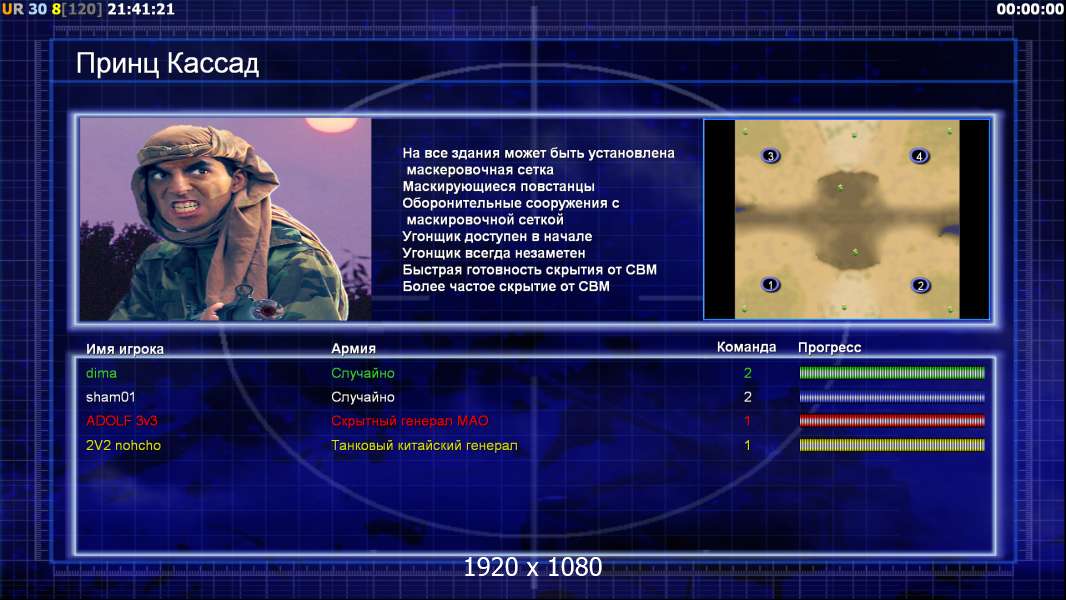 UR 30 8[120] 21:41:21
00:00:00

Принц Кассад

На все здания может быть установлена маскеровочная сетка
Маскирующиеся повстанцы
Оборонительные сооружения с маскировочной сеткой
Угонщик доступен в начале
Угонщик всегда незаметен
Быстрая готовность скрытия от СВМ
Более частое скрытие от СВМ

3
4
1
2

| Имя игрока | Армия | Команда | Прогресс |
|---|---|---|---|
| dima | Случайно | 2 | |
| sham01 | Случайно | 2 | |
| ADOLF 3v3 | Скрытный генерал МАО | 1 | |
| 2V2 nohcho | Танковый китайский генерал | 1 | |

1920 x 1080